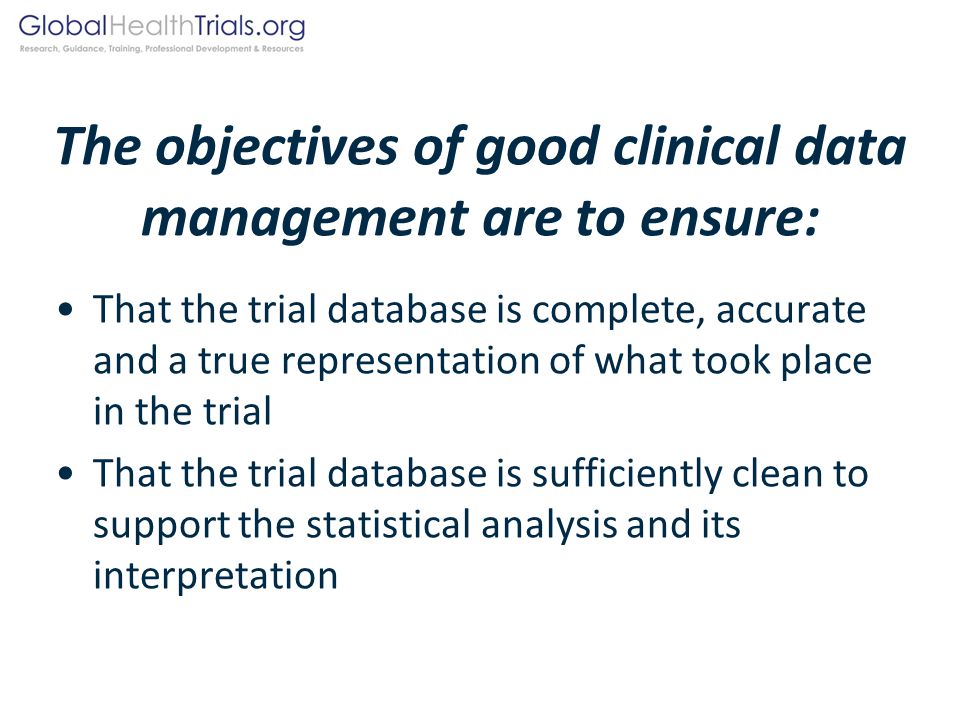 GlobalHealthTrials.org
Research, Guidance, Training, Professional Development & Resources

The objectives of good clinical data management are to ensure:

• That the trial database is complete, accurate and a true representation of what took place in the trial
• That the trial database is sufficiently clean to support the statistical analysis and its interpretation